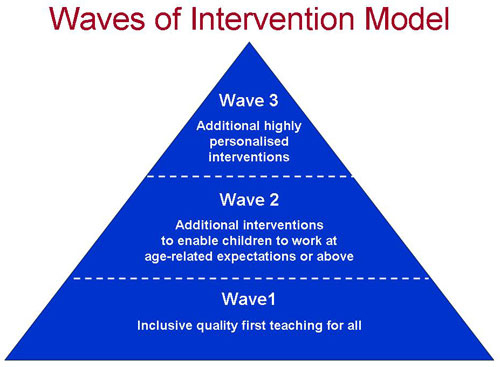 Waves of Intervention Model

Wave 3

Additional highly personalised interventions

Wave 2

Additional interventions to enable children to work at age-related expectations or above

Wave1

Inclusive quality first teaching for all